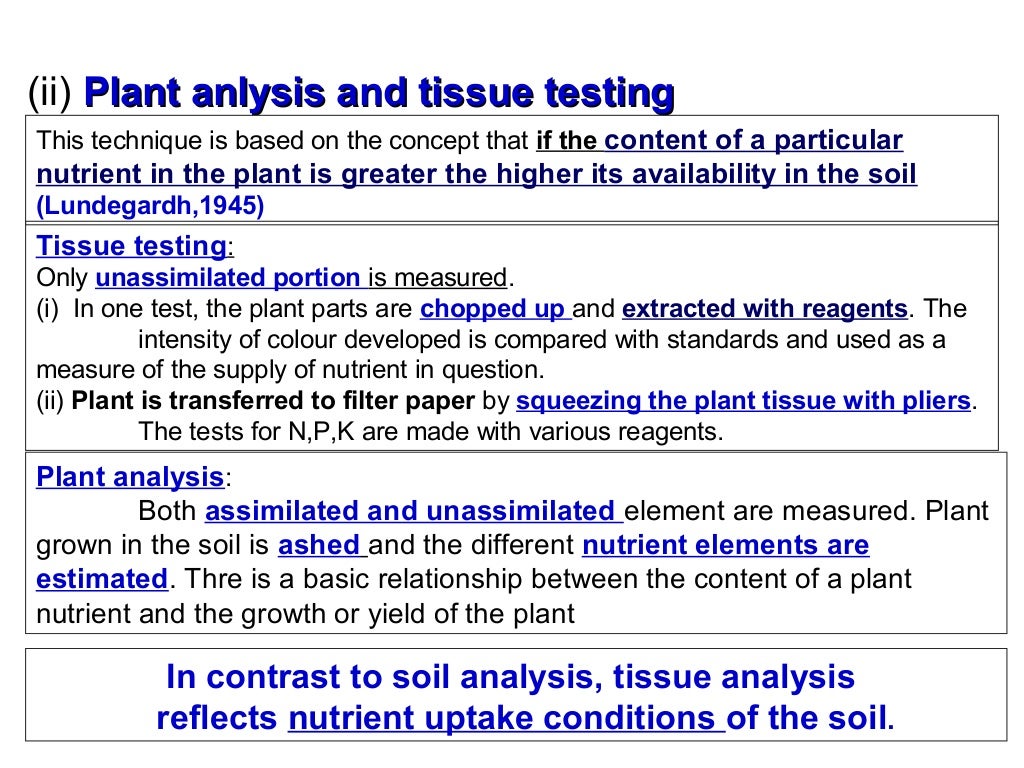 (ii) Plant anlysis and tissue testing

This technique is based on the concept that if the content of a particular nutrient in the plant is greater the higher its availability in the soil (Lundegardh,1945)

Tissue testing:
Only unassimilated portion is measured.
(i) In one test, the plant parts are chopped up and extracted with reagents. The intensity of colour developed is compared with standards and used as a measure of the supply of nutrient in question.
(ii) Plant is transferred to filter paper by squeezing the plant tissue with pliers. The tests for N,P,K are made with various reagents.

Plant analysis:
Both assimilated and unassimilated element are measured. Plant grown in the soil is ashed and the different nutrient elements are estimated. Thre is a basic relationship between the content of a plant nutrient and the growth or yield of the plant

In contrast to soil analysis, tissue analysis reflects nutrient uptake conditions of the soil.